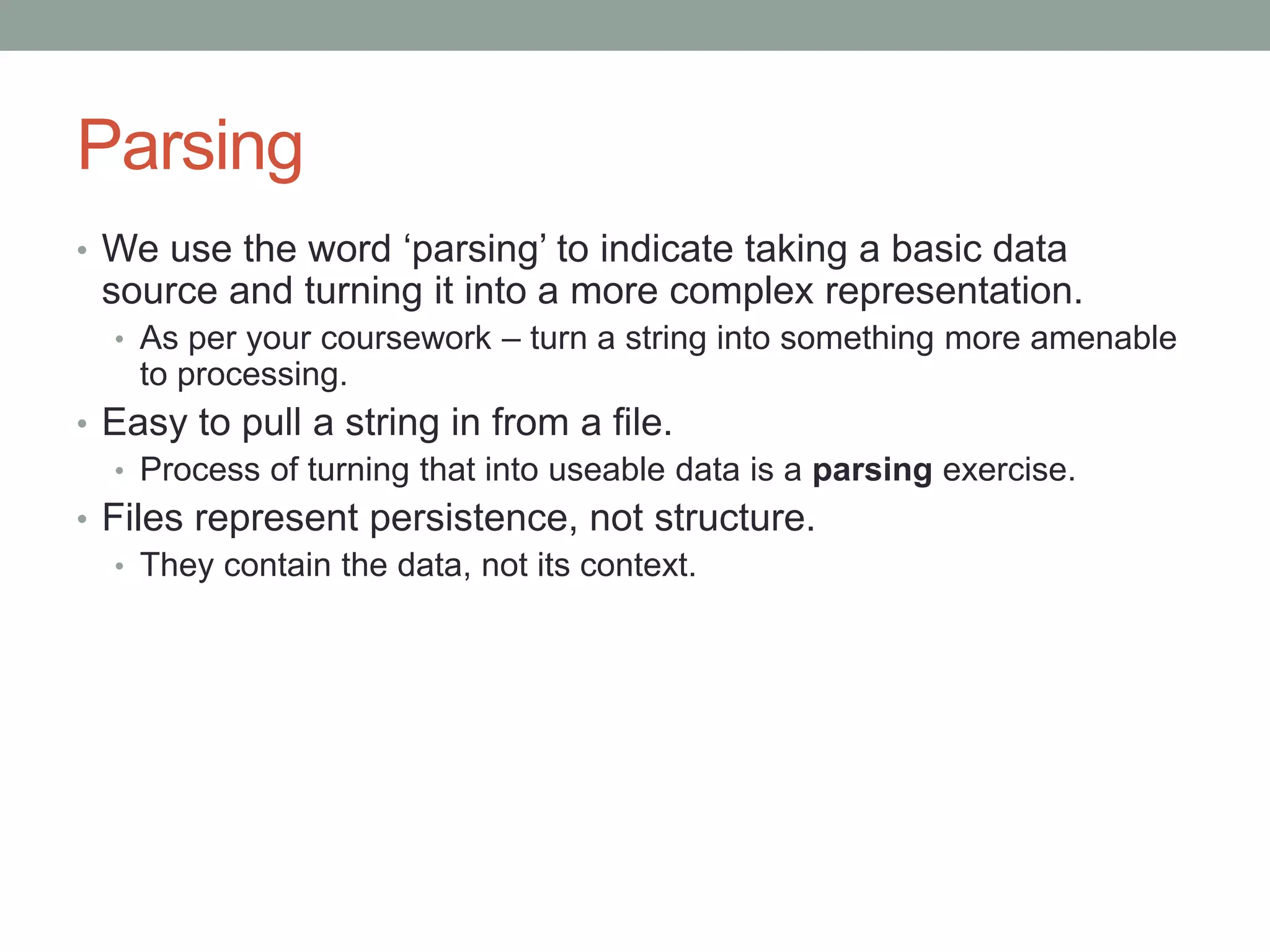 Parsing

• We use the word ‘parsing’ to indicate taking a basic data source and turning it into a more complex representation.
  • As per your coursework – turn a string into something more amenable to processing.
• Easy to pull a string in from a file.
  • Process of turning that into useable data is a **parsing** exercise.
• Files represent persistence, not structure.
  • They contain the data, not its context.